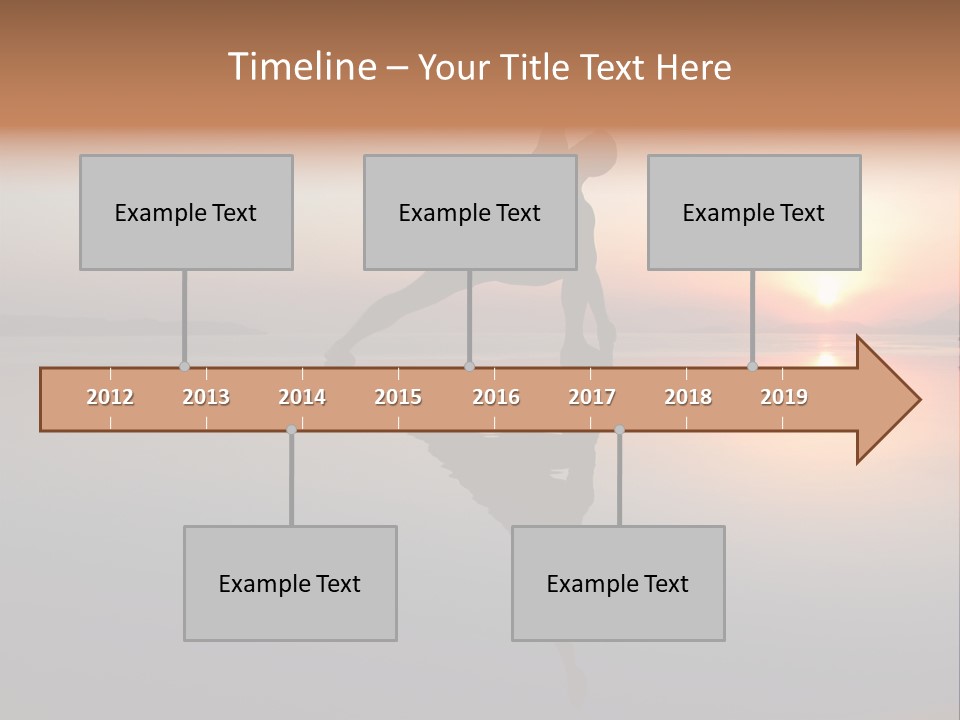 Timeline – Your Title Text Here

Example Text

Example Text

Example Text

2012 2013 2014 2015 2016 2017 2018 2019

Example Text

Example Text